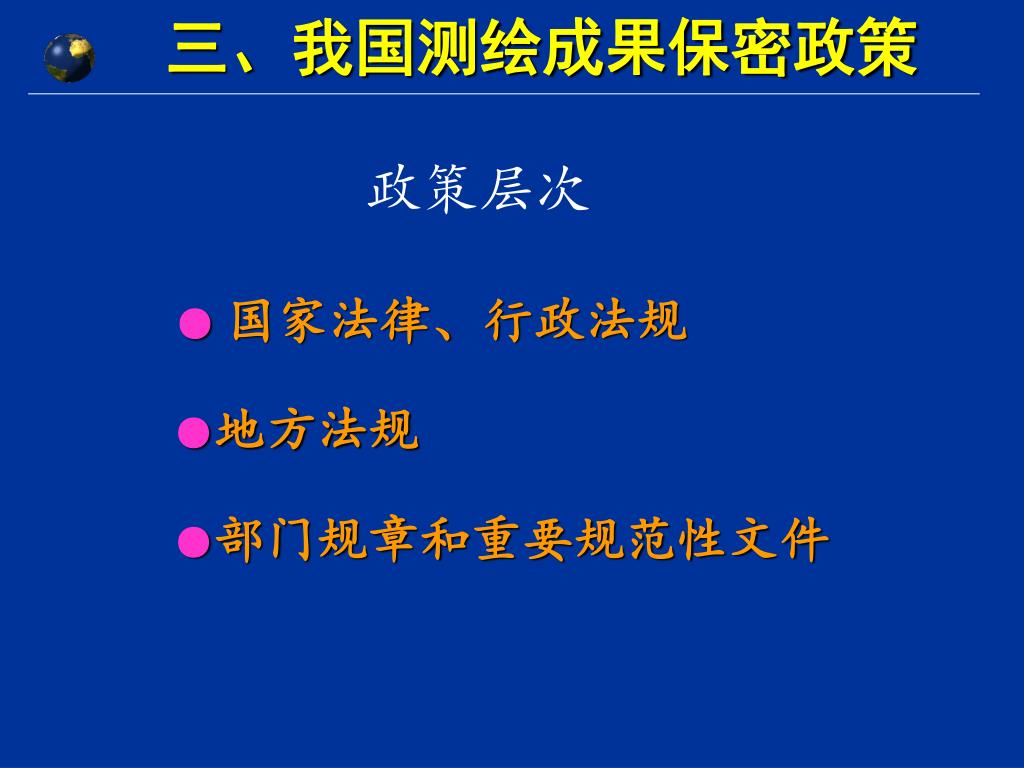 三、我国测绘成果保密政策

政策层次

● 国家法律、行政法规

●地方法规

●部门规章和重要规范性文件